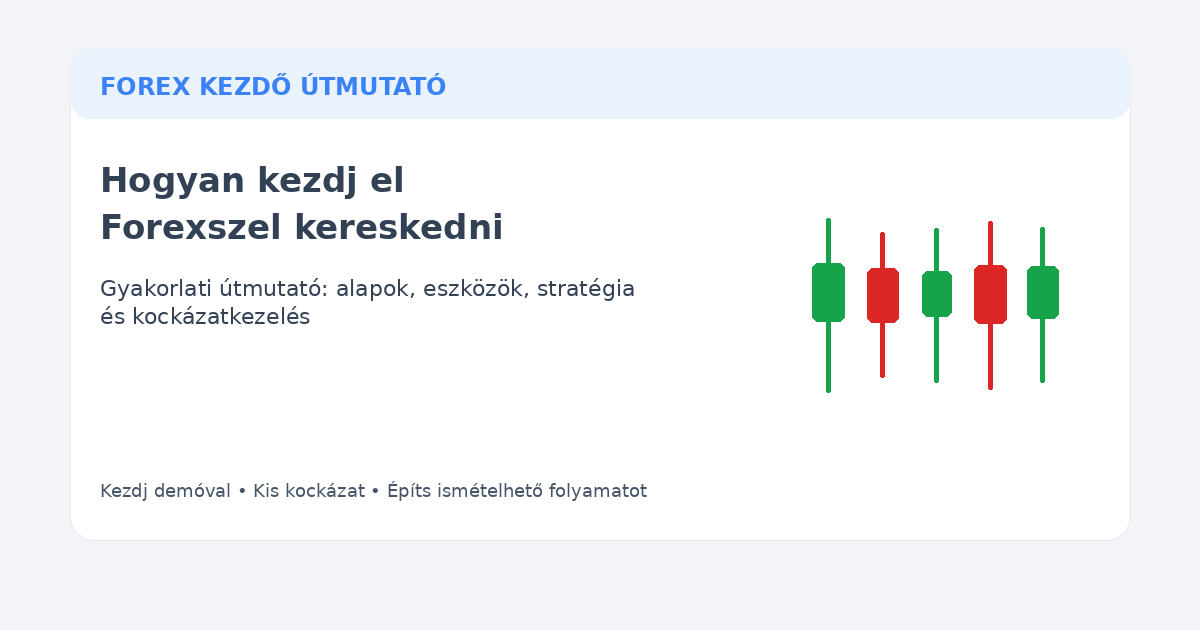 FOREX KEZDŐ ÚTMUTATÓ

Hogyan kezdj el Forexszel kereskedni

Gyakorlati útmutató: alapok, eszközök, stratégia és kockázatkezelés

Kezdj demóval • Kis kockázat • Építs ismételhető folyamatot